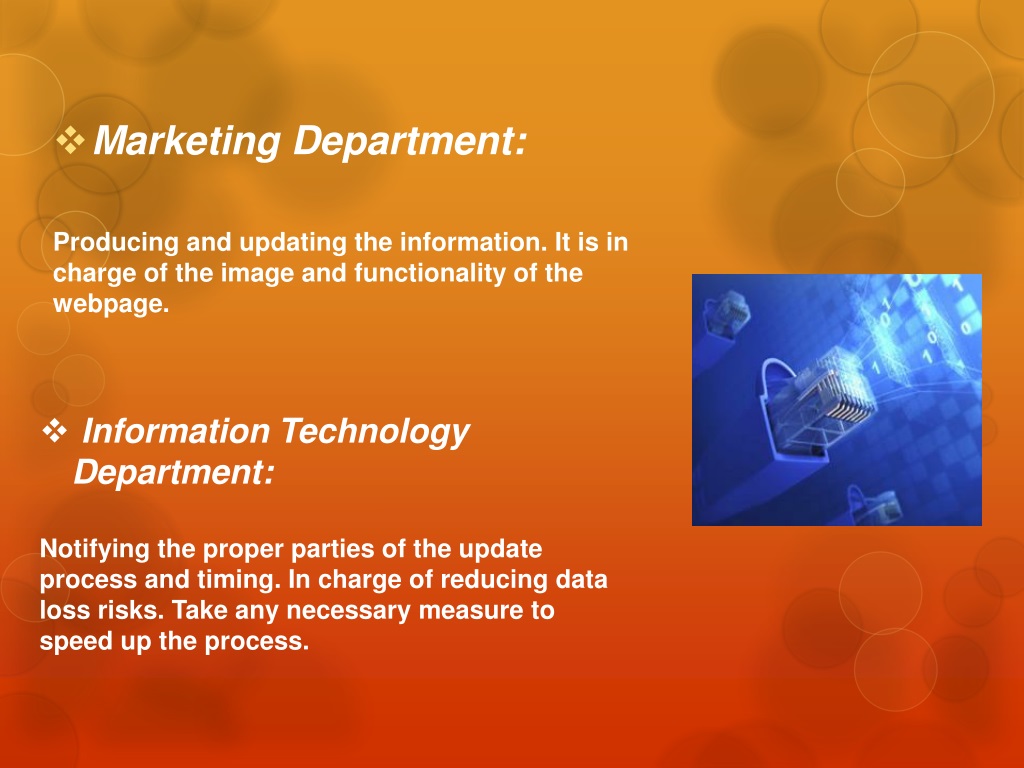 ❖ Marketing Department:

Producing and updating the information. It is in charge of the image and functionality of the webpage.

❖ Information Technology Department:

Notifying the proper parties of the update process and timing. In charge of reducing data loss risks. Take any necessary measure to speed up the process.